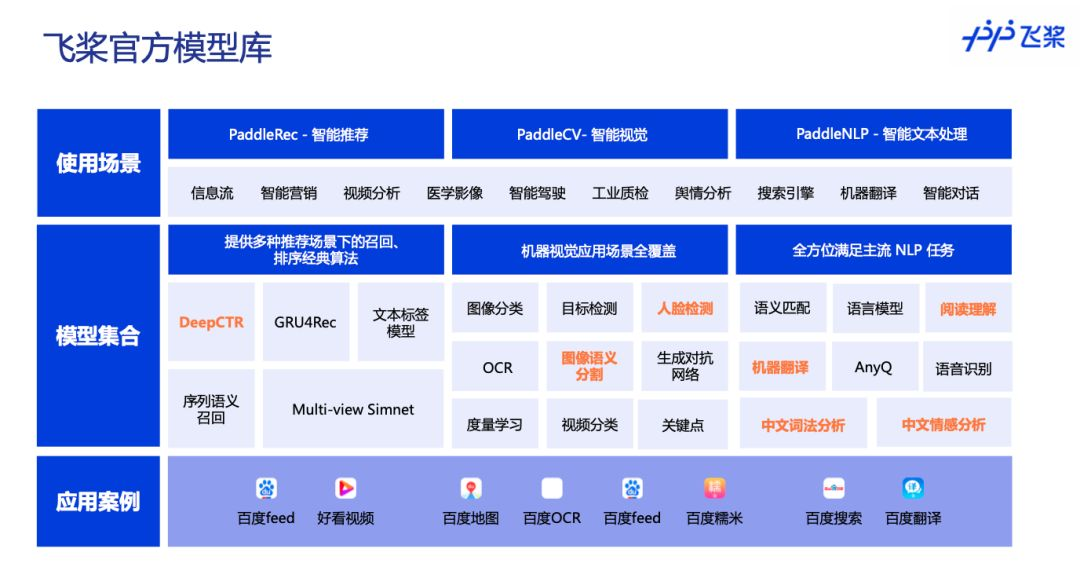 飞桨官方模型库

飞桨

使用场景

PaddleRec - 智能推荐

PaddleCV- 智能视觉

PaddleNLP - 智能文本处理

信息流　智能营销　视频分析　医学影像　智能驾驶　工业质检　舆情分析　搜索引擎　机器翻译　智能对话

模型集合

提供多种推荐场景下的召回、排序经典算法

DeepCTR

GRU4Rec

文本标签模型

序列语义召回

Multi-view Simnet

机器视觉应用场景全覆盖

图像分类

目标检测

人脸检测

OCR

图像语义分割

生成对抗网络

度量学习

视频分类

关键点

全方位满足主流 NLP 任务

语义匹配

语言模型

阅读理解

机器翻译

AnyQ

语音识别

中文词法分析

中文情感分析

应用案例

百度feed　好看视频　百度地图　百度OCR　百度feed　百度糯米　百度搜索　百度翻译